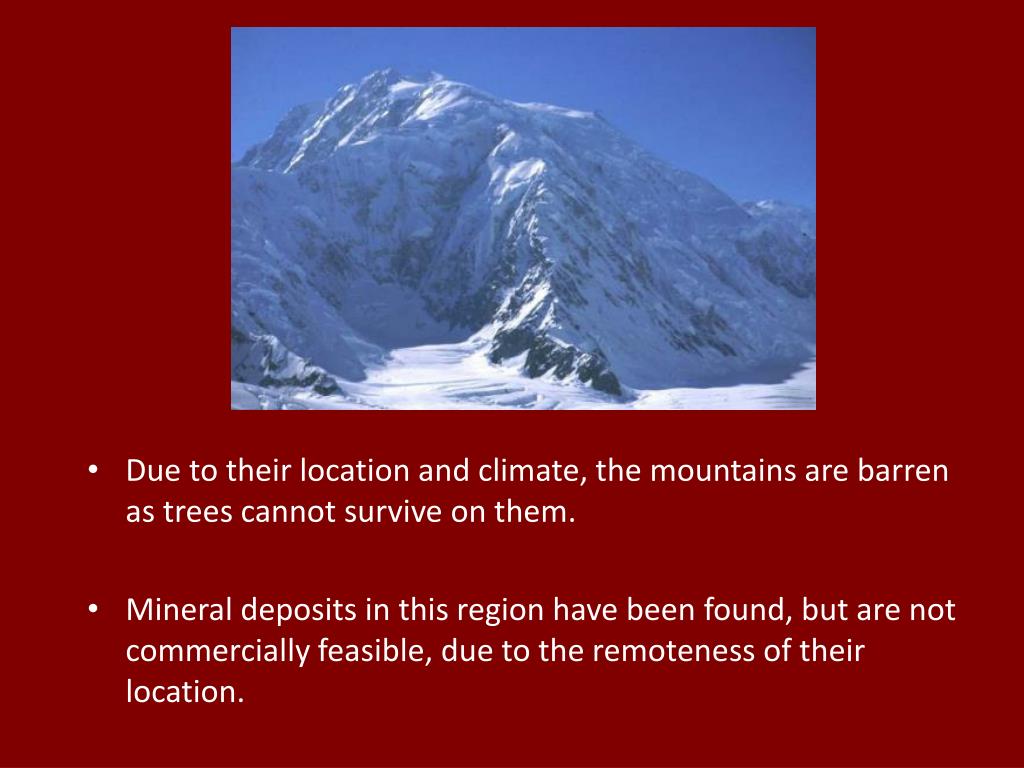 • Due to their location and climate, the mountains are barren as trees cannot survive on them.

• Mineral deposits in this region have been found, but are not commercially feasible, due to the remoteness of their location.